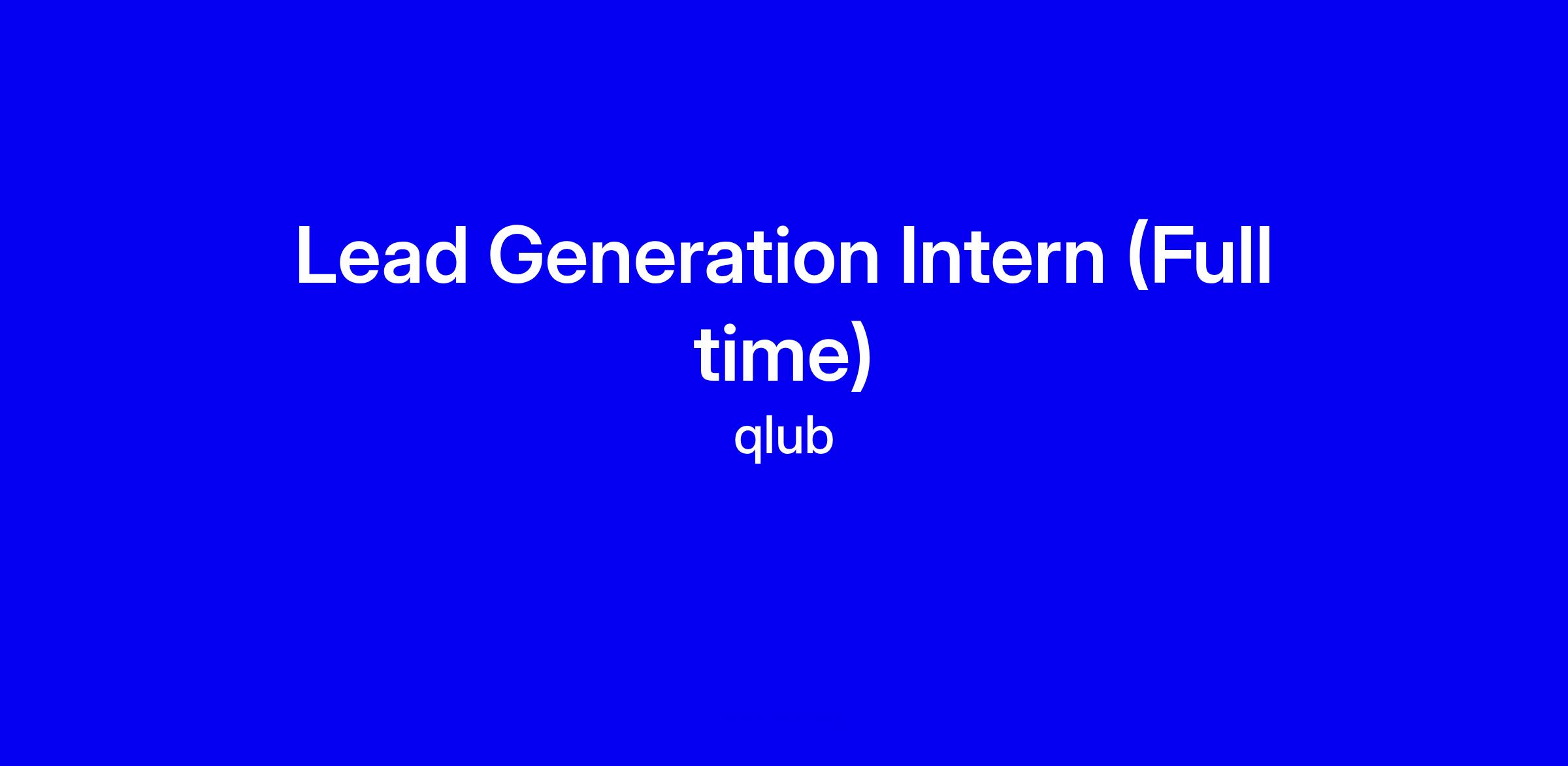 Lead Generation Intern (Full time)

qlub